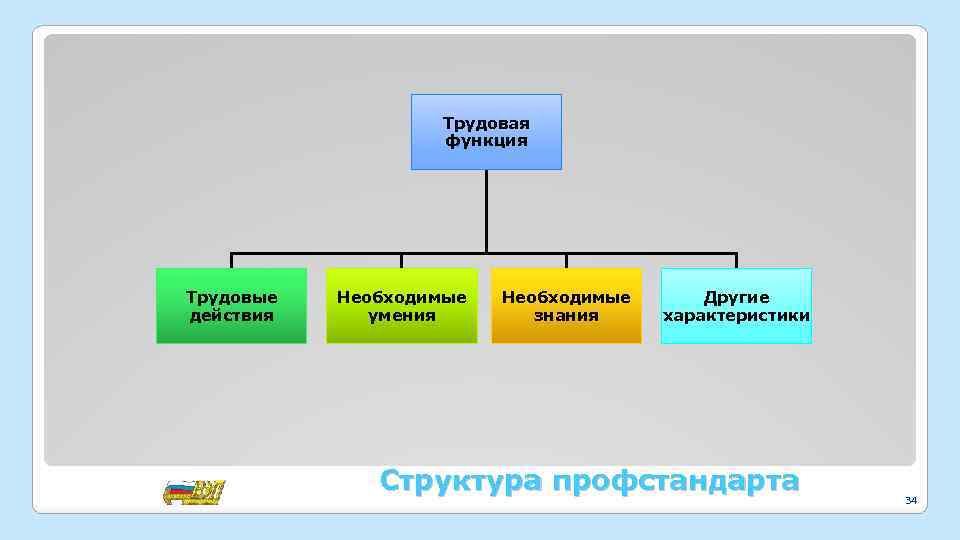 Трудовая функция

Трудовые действия

Необходимые умения

Необходимые знания

Другие характеристики

Структура профстандарта

34